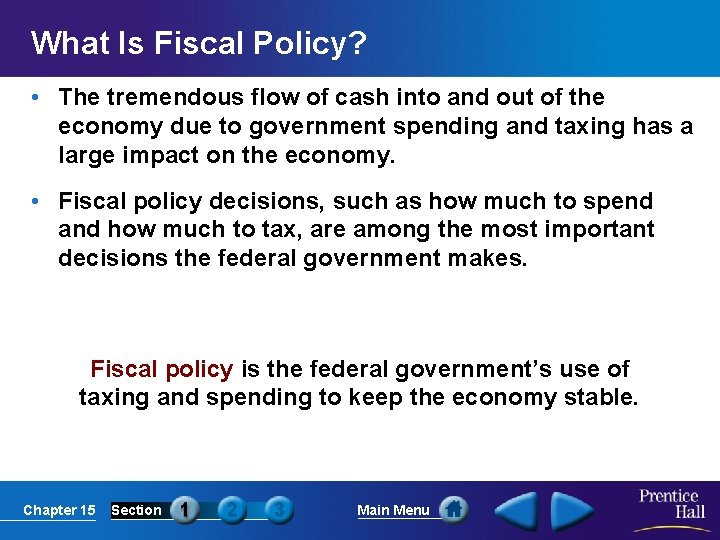 What Is Fiscal Policy?

• The tremendous flow of cash into and out of the economy due to government spending and taxing has a large impact on the economy.

• Fiscal policy decisions, such as how much to spend and how much to tax, are among the most important decisions the federal government makes.

Fiscal policy is the federal government's use of taxing and spending to keep the economy stable.

Chapter 15 Section 1 2 3 Main Menu Prentice Hall